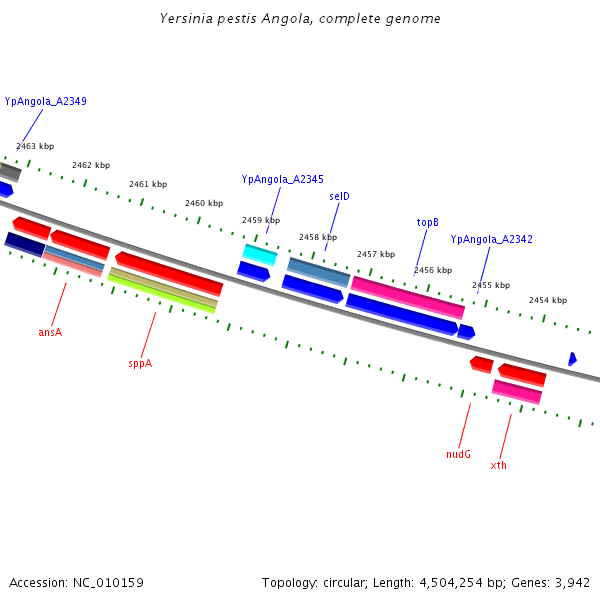 Yersinia pestis Angola, complete genome

YpAngola_A2349

2463 kbp

2462 kbp

2461 kbp

2460 kbp

YpAngola_A2345

selD

2459 kbp

2458 kbp

topB

YpAngola_A2342

2457 kbp

2456 kbp

2455 kbp

2454 kbp

ansA

sppA

nudG

xth

Accession: NC_010159

Topology: circular; Length: 4,504,254 bp; Genes: 3,942